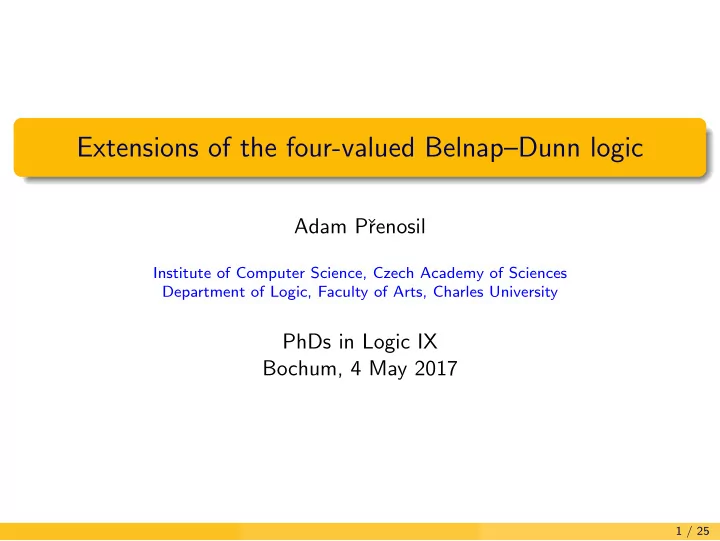 Extensions of the four-valued Belnap–Dunn logic

Adam Přenosil

Institute of Computer Science, Czech Academy of Sciences
Department of Logic, Faculty of Arts, Charles University

PhDs in Logic IX
Bochum, 4 May 2017

1 / 25